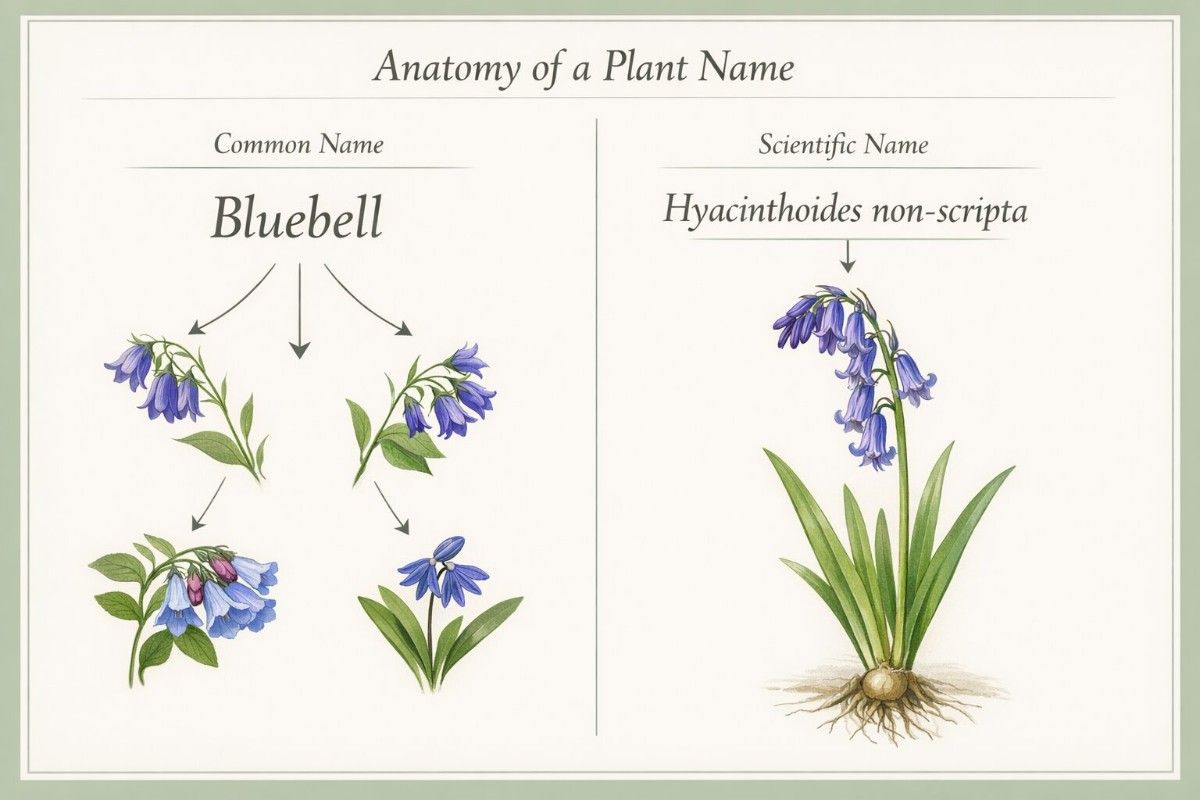 Anatomy of a Plant Name

Common Name

Bluebell

Scientific Name

Hyacinthoides non-scripta